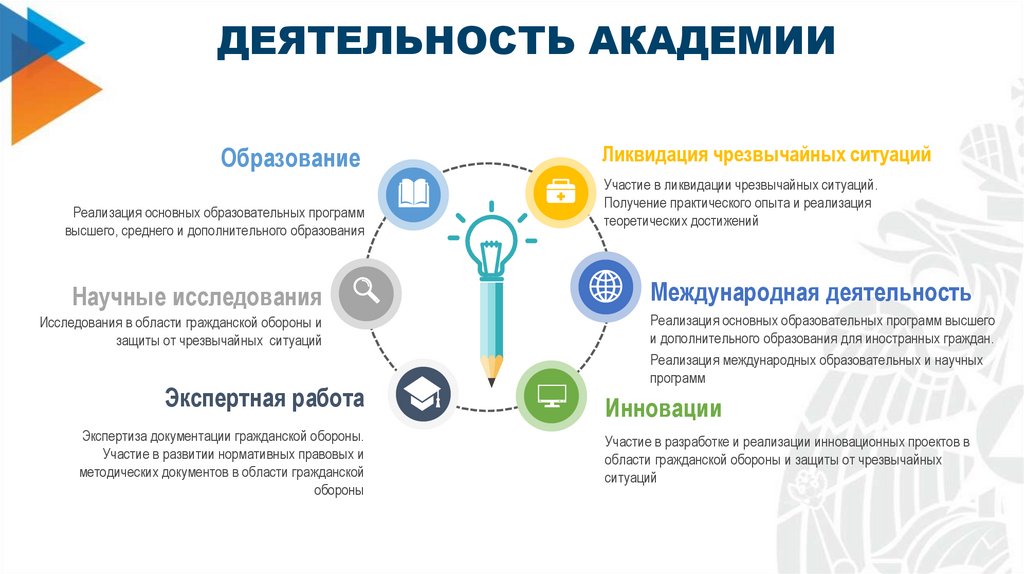 ДЕЯТЕЛЬНОСТЬ АКАДЕМИИ

Образование

Реализация основных образовательных программ высшего, среднего и дополнительного образования

Научные исследования

Исследования в области гражданской обороны и защиты от чрезвычайных ситуаций

Экспертная работа

Экспертиза документации гражданской обороны. Участие в развитии нормативных правовых и методических документов в области гражданской обороны

Ликвидация чрезвычайных ситуаций

Участие в ликвидации чрезвычайных ситуаций. Получение практического опыта и реализация теоретических достижений

Международная деятельность

Реализация основных образовательных программ высшего и дополнительного образования для иностранных граждан.

Реализация международных образовательных и научных программ

Инновации

Участие в разработке и реализации инновационных проектов в области гражданской обороны и защиты от чрезвычайных ситуаций